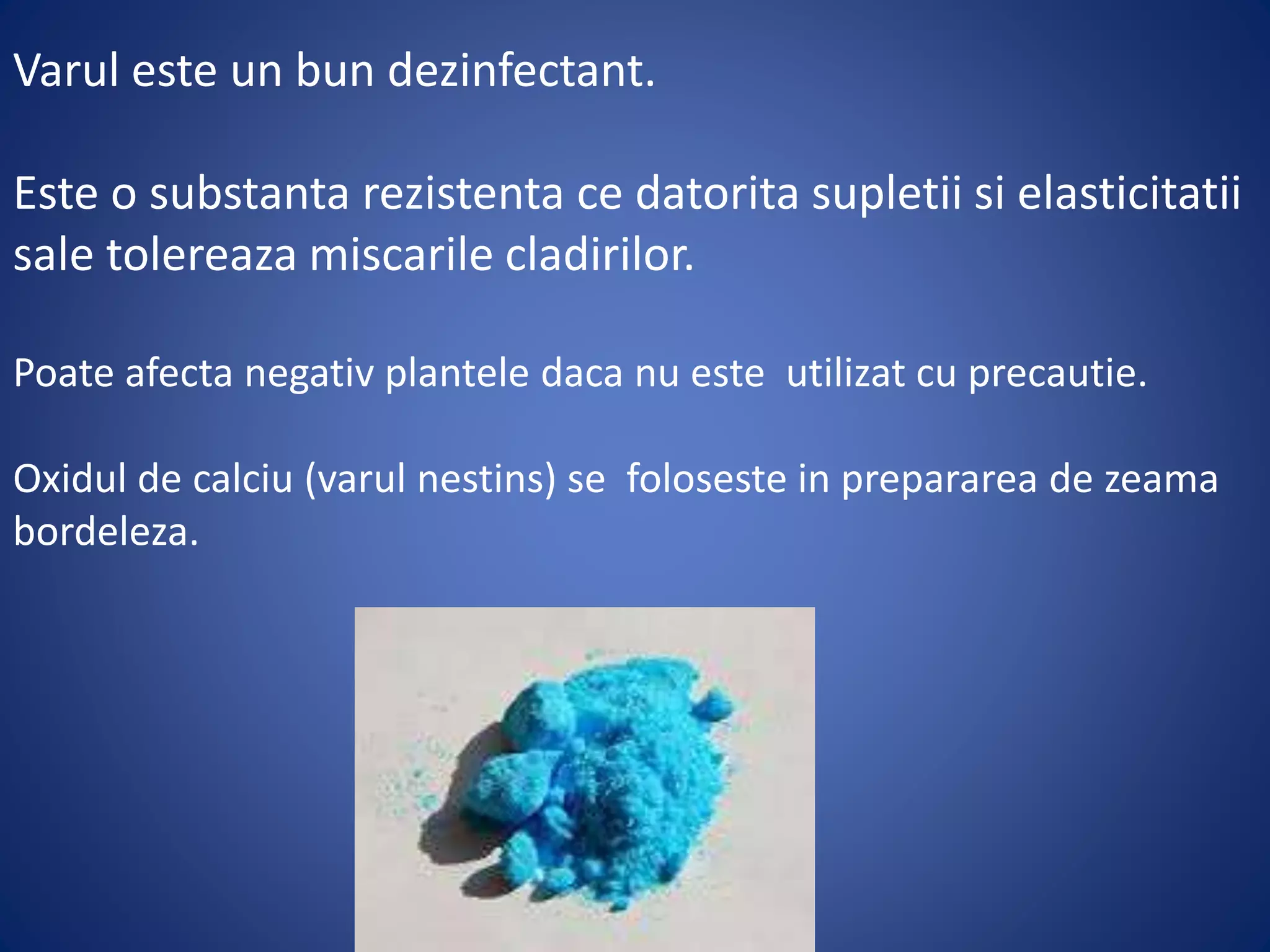 Varul este un bun dezinfectant.

Este o substanta rezistenta ce datorita supletii si elasticitatii sale tolereaza miscarile cladirilor.

Poate afecta negativ plantele daca nu este  utilizat cu precautie.

Oxidul de calciu (varul nestins) se  foloseste in prepararea de zeama bordeleza.